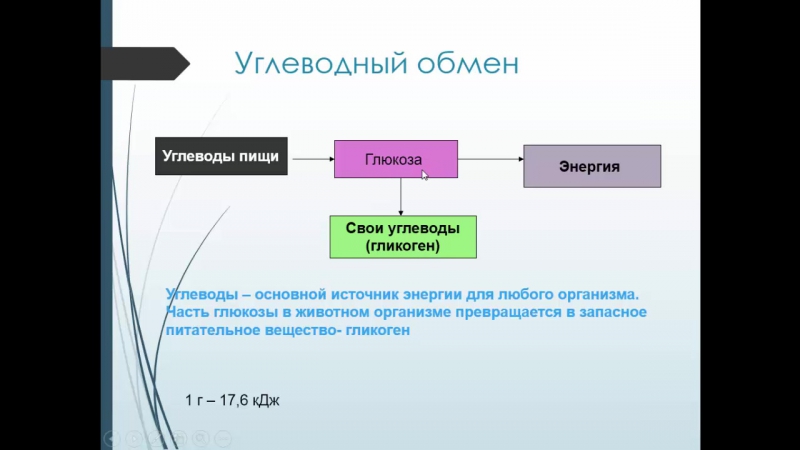 Углеводный обмен

Углеводы пищи

Глюкоза

Энергия

Свои углеводы (гликоген)

Углеводы – основной источник энергии для любого организма. Часть глюкозы в животном организме превращается в запасное питательное вещество- гликоген

1 г – 17,6 кДж